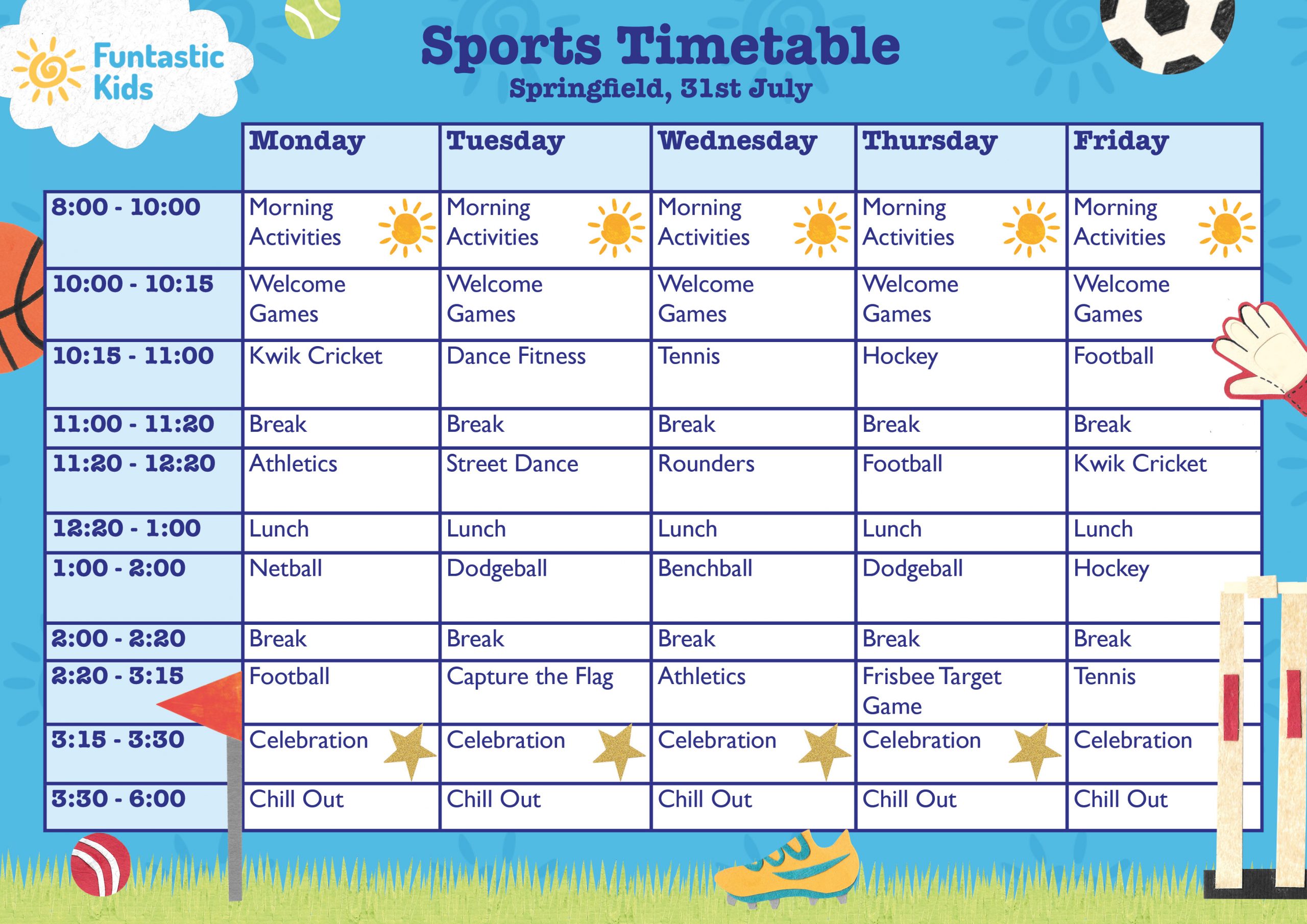 Funtastic Kids

Sports Timetable
Springfield, 31st July

| | Monday | Tuesday | Wednesday | Thursday | Friday |
|---|---|---|---|---|---|
| 8:00 - 10:00 | Morning Activities | Morning Activities | Morning Activities | Morning Activities | Morning Activities |
| 10:00 - 10:15 | Welcome Games | Welcome Games | Welcome Games | Welcome Games | Welcome Games |
| 10:15 - 11:00 | Kwik Cricket | Dance Fitness | Tennis | Hockey | Football |
| 11:00 - 11:20 | Break | Break | Break | Break | Break |
| 11:20 - 12:20 | Athletics | Street Dance | Rounders | Football | Kwik Cricket |
| 12:20 - 1:00 | Lunch | Lunch | Lunch | Lunch | Lunch |
| 1:00 - 2:00 | Netball | Dodgeball | Benchball | Dodgeball | Hockey |
| 2:00 - 2:20 | Break | Break | Break | Break | Break |
| 2:20 - 3:15 | Football | Capture the Flag | Athletics | Frisbee Target Game | Tennis |
| 3:15 - 3:30 | Celebration | Celebration | Celebration | Celebration | Celebration |
| 3:30 - 6:00 | Chill Out | Chill Out | Chill Out | Chill Out | Chill Out |